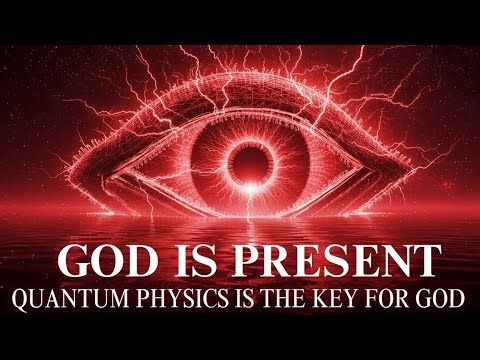 GOD IS PRESENT
QUANTUM PHYSICS IS THE KEY FOR GOD